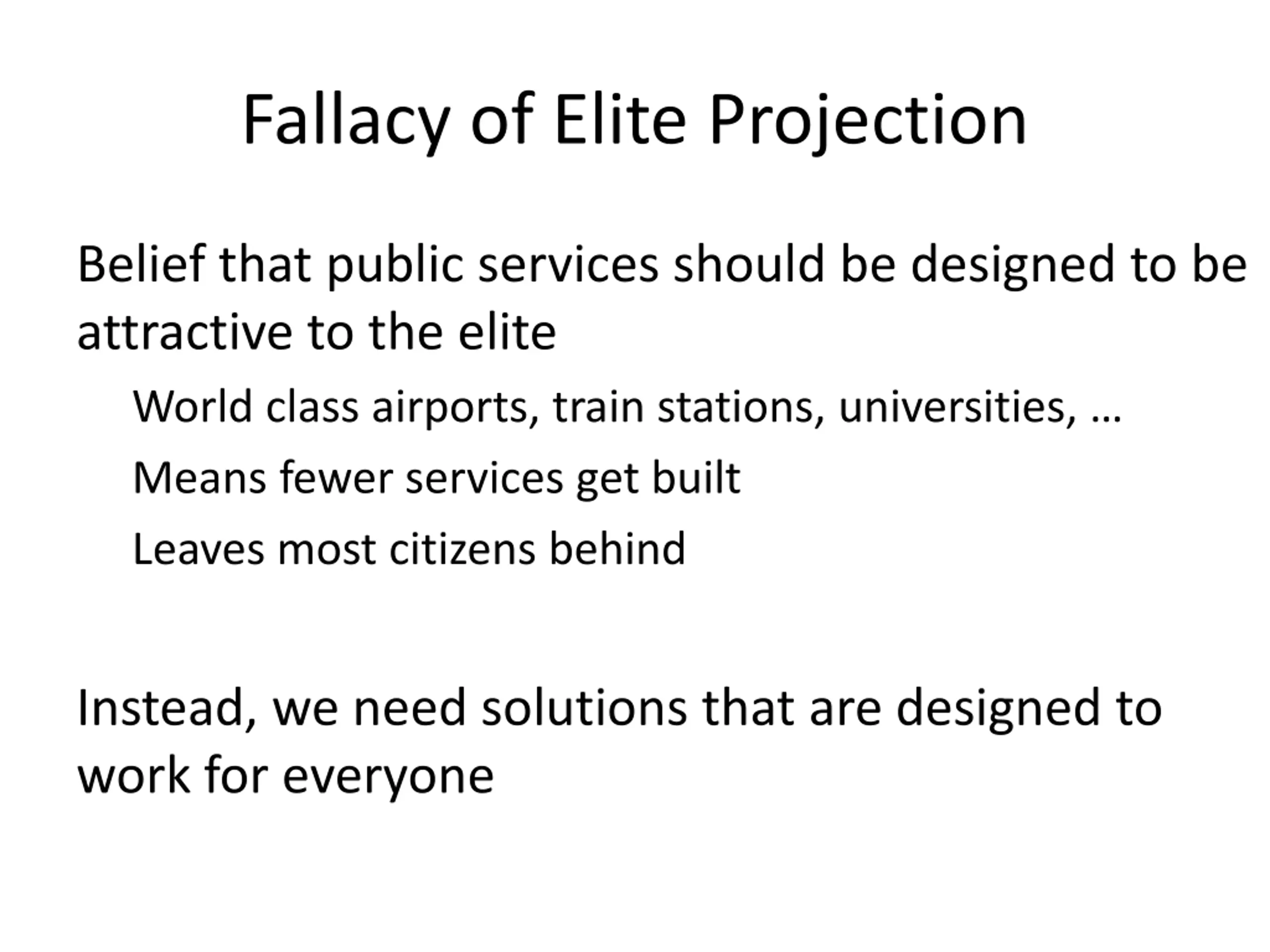 Fallacy of Elite Projection

Belief that public services should be designed to be attractive to the elite

World class airports, train stations, universities, …

Means fewer services get built

Leaves most citizens behind

Instead, we need solutions that are designed to work for everyone